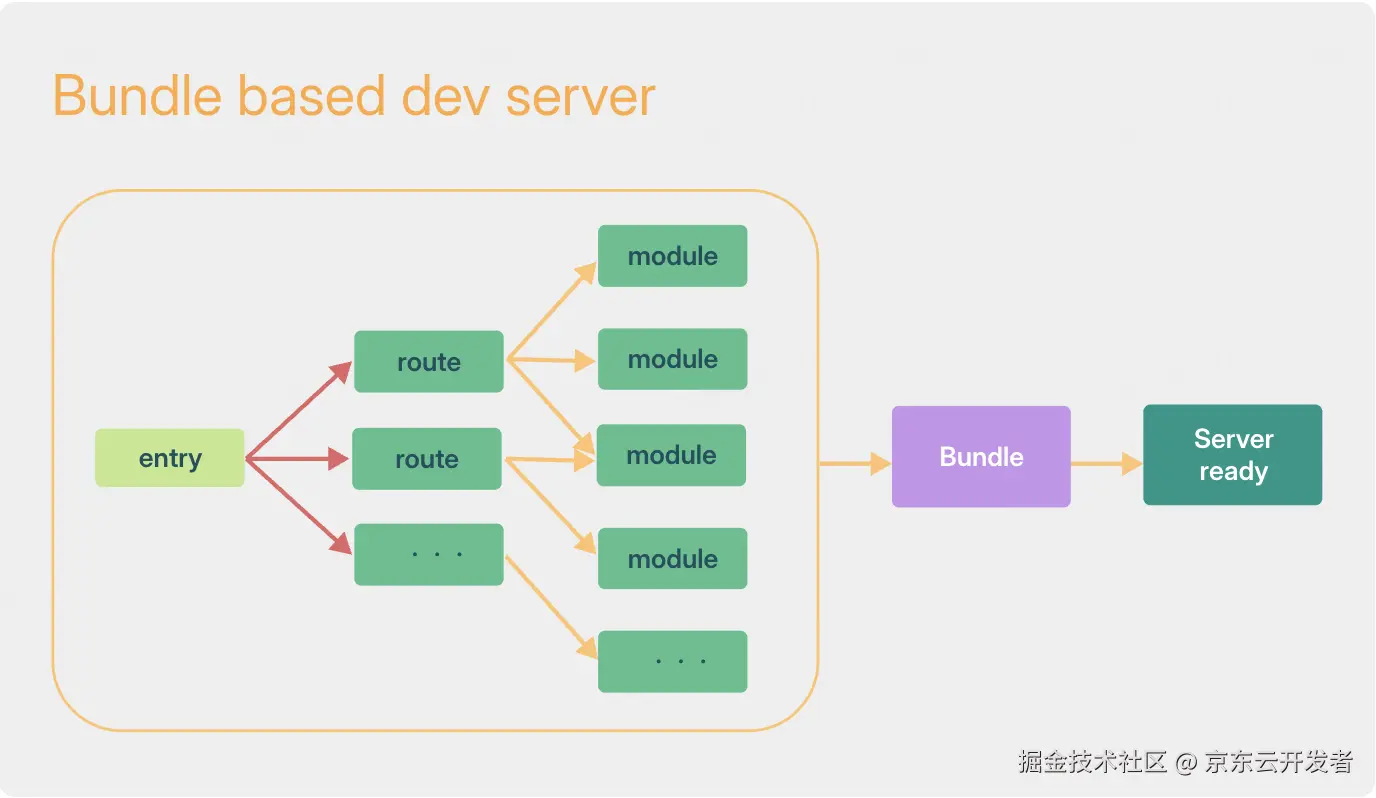 Bundle based dev server

entry

route

route

· · ·

module

module

module

module

· · ·

Bundle

Server ready

掘金技术社区 @ 京东云开发者